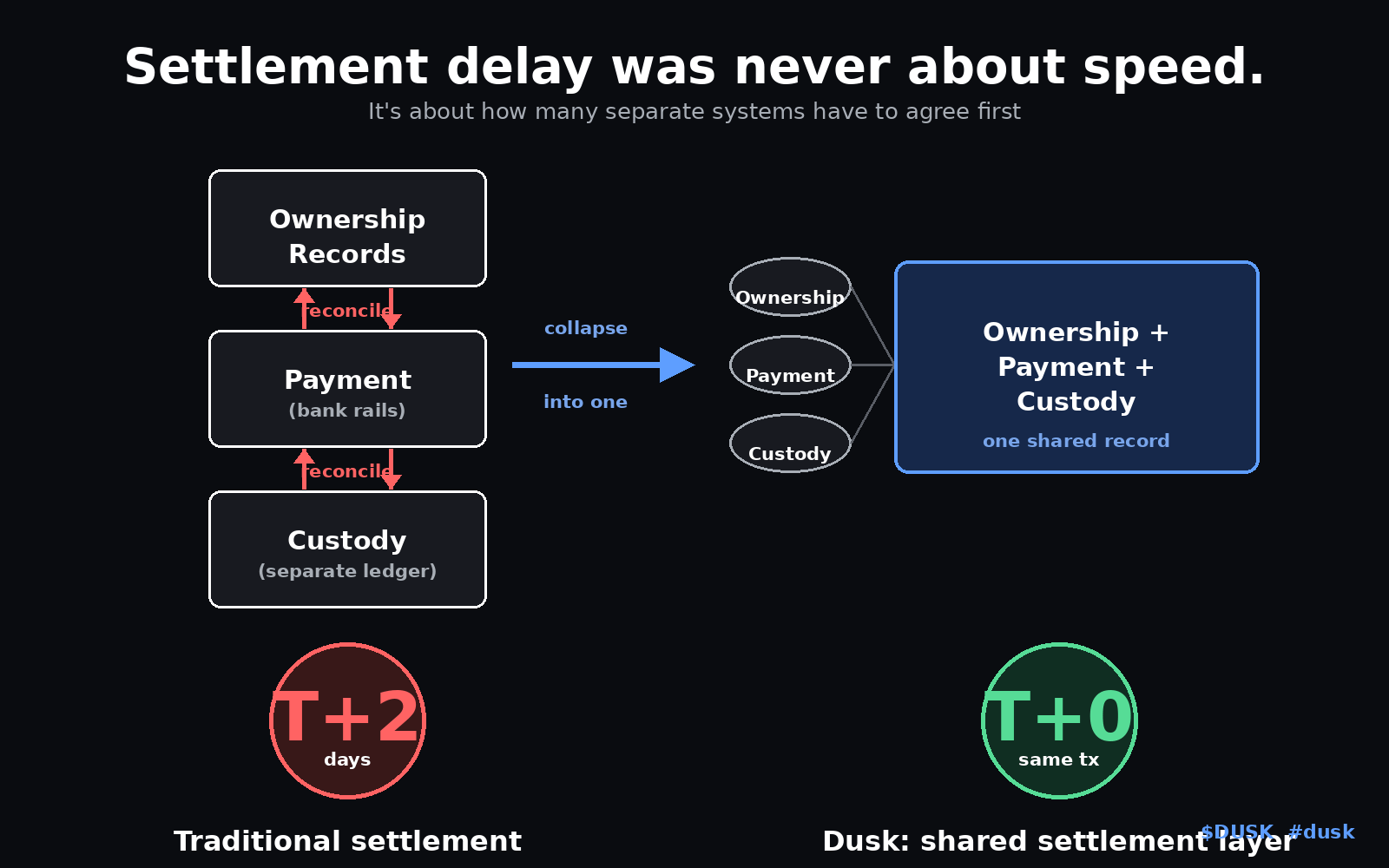 Settlement delay was never about speed.
It's about how many separate systems have to agree first

Ownership Records

reconcile

Payment
(bank rails)

reconcile

Custody
(separate ledger)

collapse

into one

Ownership

Payment

Custody

Ownership + Payment + Custody
one shared record

T+2
days

T+0
same tx

Traditional settlement

Dusk: shared settlement layer

$DUSK #dusk